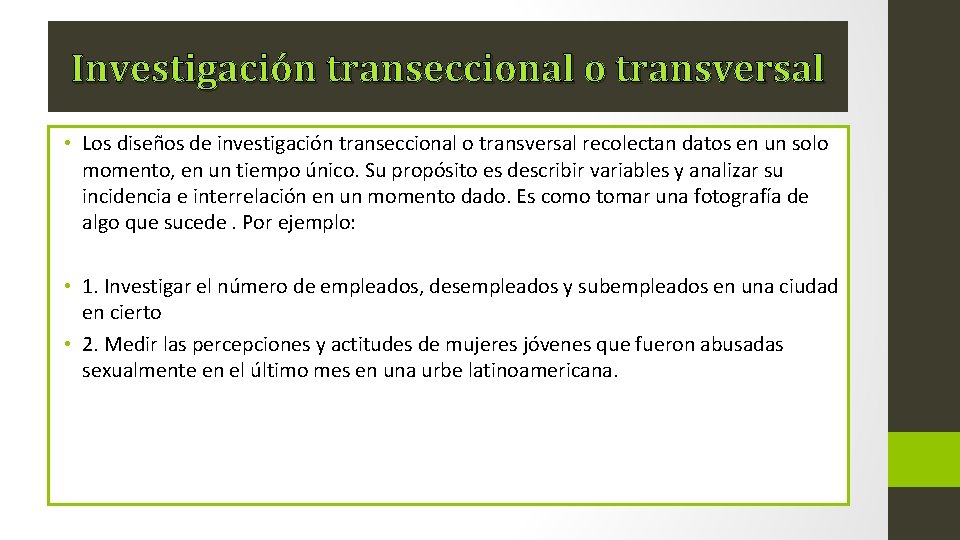 Investigación transeccional o transversal

• Los diseños de investigación transeccional o transversal recolectan datos en un solo momento, en un tiempo único. Su propósito es describir variables y analizar su incidencia e interrelación en un momento dado. Es como tomar una fotografía de algo que sucede . Por ejemplo:

• 1. Investigar el número de empleados, desempleados y subempleados en una ciudad en cierto
• 2. Medir las percepciones y actitudes de mujeres jóvenes que fueron abusadas sexualmente en el último mes en una urbe latinoamericana.